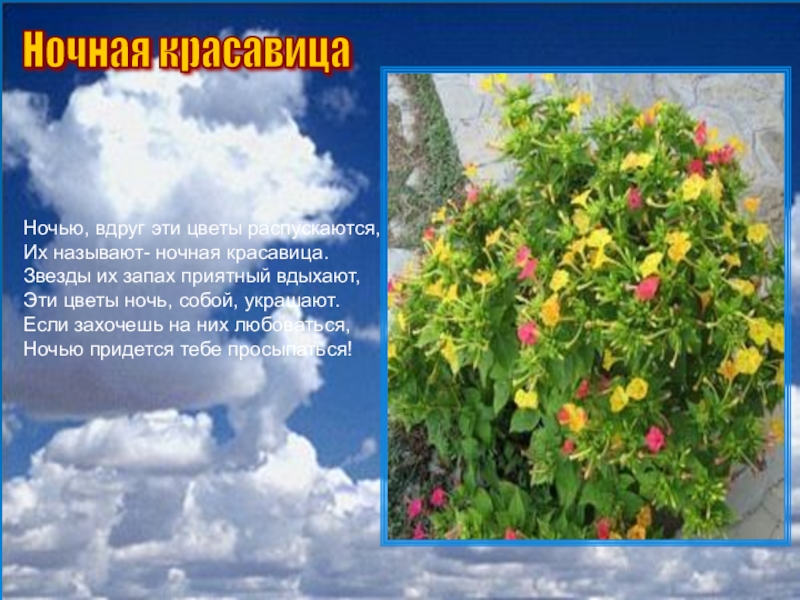 Ночная красавица

Ночью, вдруг эти цветы распускаются,
Их называют- ночная красавица.
Звезды их запах приятный вдыхают,
Эти цветы ночь, собой, украшают.
Если захочешь на них любоваться,
Ночью придется тебе просыпаться!